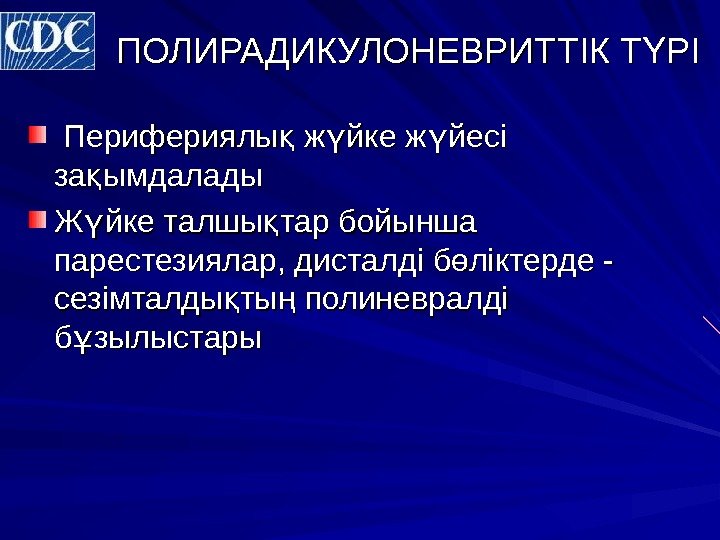 CDC

ПОЛИРАДИКУЛОНЕВРИТТІК ТҮРІ

Перифериялық жүйке жүйесі зақымдалады

Жүйке талшықтар бойынша парестезиялар, дисталді бөліктерде - сезімталдықтың полиневралді бұзылыстары